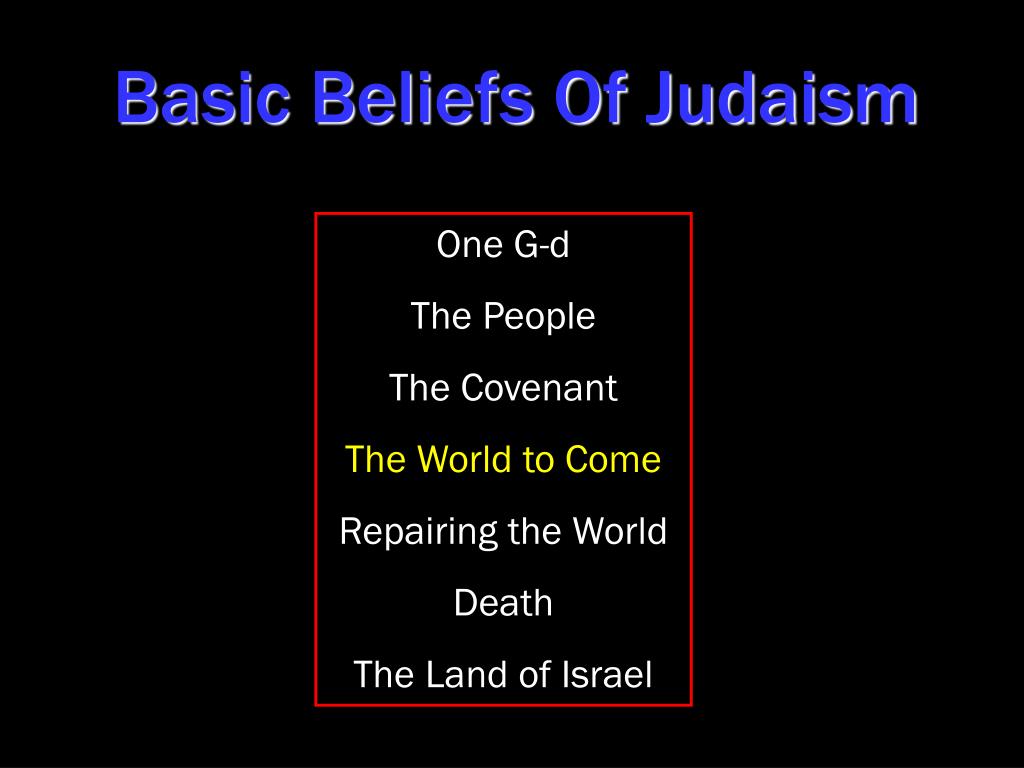 Basic Beliefs Of Judaism

One G-d

The People

The Covenant

The World to Come

Repairing the World

Death

The Land of Israel